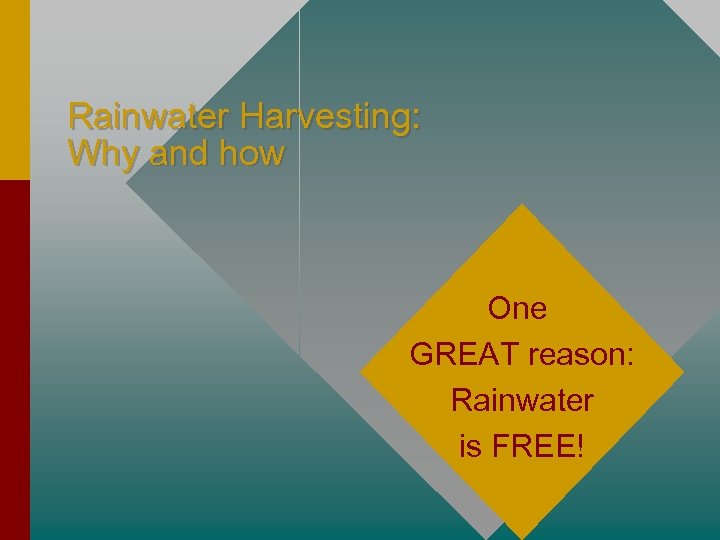 Rainwater Harvesting:
Why and how

One
GREAT reason:
Rainwater
is FREE!